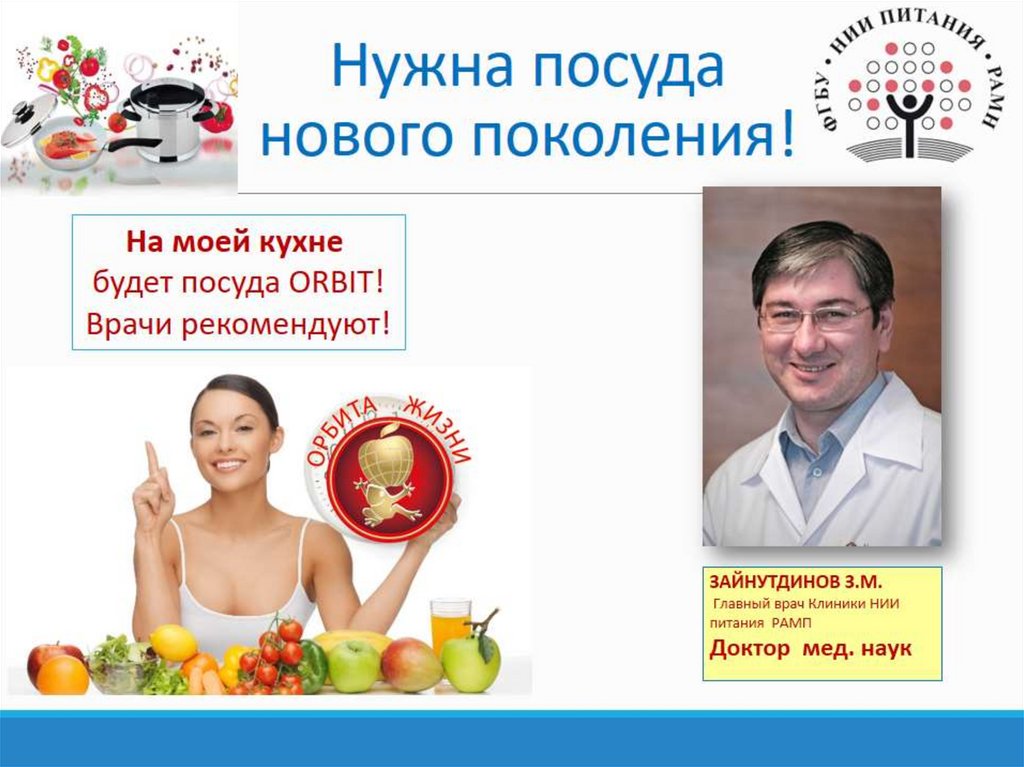 Нужна посуда нового поколения!

ФГБУ · НИИ ПИТАНИЯ · РАМН

На моей кухне будет посуда ORBIT! Врачи рекомендуют!

ОРБИТА ЖИЗНИ

ЗАЙНУТДИНОВ З.М.
Главный врач Клиники НИИ питания РАМП
Доктор мед. наук